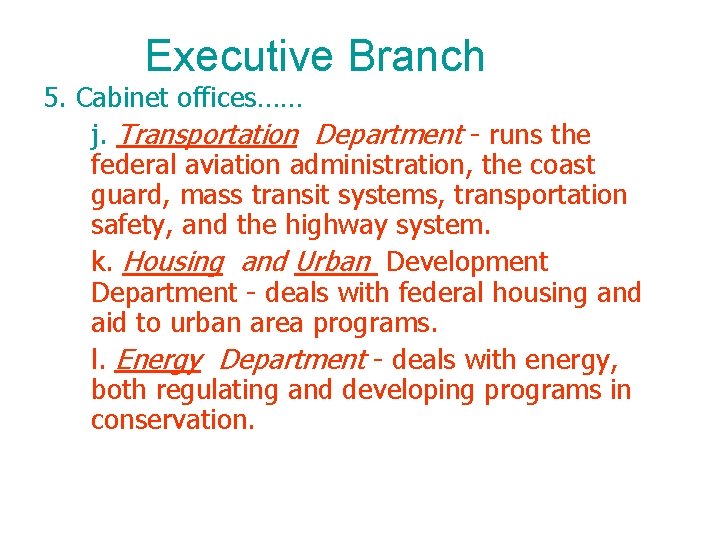 Executive Branch

5. Cabinet offices……

j. Transportation Department - runs the federal aviation administration, the coast guard, mass transit systems, transportation safety, and the highway system.

k. Housing and Urban Development Department - deals with federal housing and aid to urban area programs.

l. Energy Department - deals with energy, both regulating and developing programs in conservation.